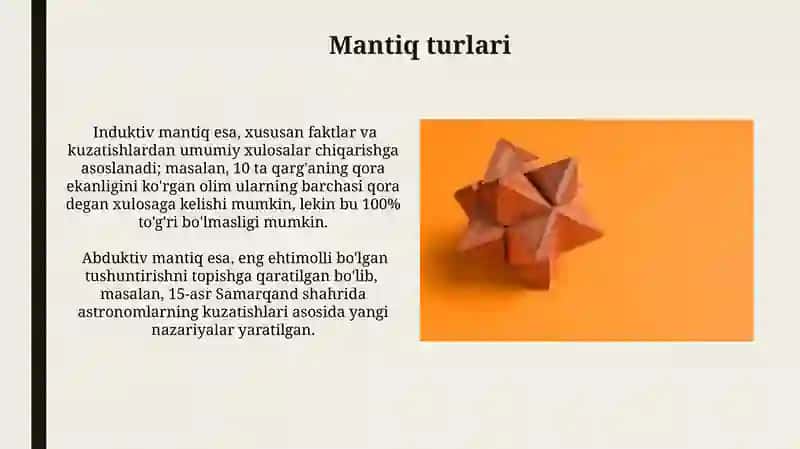 Mantiq turlari

Induktiv mantiq esa, xususan faktlar va kuzatishlardan umumiy xulosalar chiqarishga asoslanadi; masalan, 10 ta qarg'aning qora ekanligini ko'rgan olim ularning barchasi qora degan xulosaga kelishi mumkin, lekin bu 100% to'g'ri bo'lmasligi mumkin.

Abduktiv mantiq esa, eng ehtimolli bo'lgan tushuntirishni topishga qaratilgan bo'lib, masalan, 15-asr Samarqand shahrida astronomlarning kuzatishlari asosida yangi nazariyalar yaratilgan.